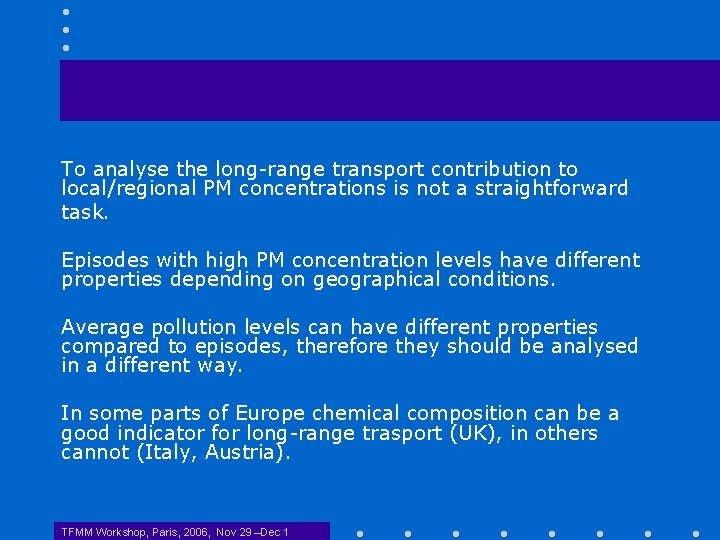 To analyse the long-range transport contribution to local/regional PM concentrations is not a straightforward task.

Episodes with high PM concentration levels have different properties depending on geographical conditions.

Average pollution levels can have different properties compared to episodes, therefore they should be analysed in a different way.

In some parts of Europe chemical composition can be a good indicator for long-range trasport (UK), in others cannot (Italy, Austria).

TFMM Workshop, Paris, 2006, Nov 29 –Dec 1